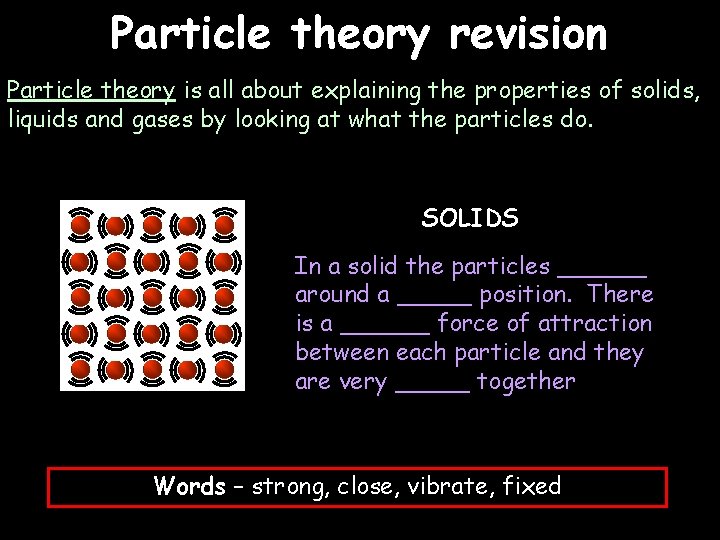 Particle theory revision

Particle theory is all about explaining the properties of solids, liquids and gases by looking at what the particles do.

SOLIDS

In a solid the particles ______ around a _____ position. There is a ______ force of attraction between each particle and they are very _____ together

Words – strong, close, vibrate, fixed